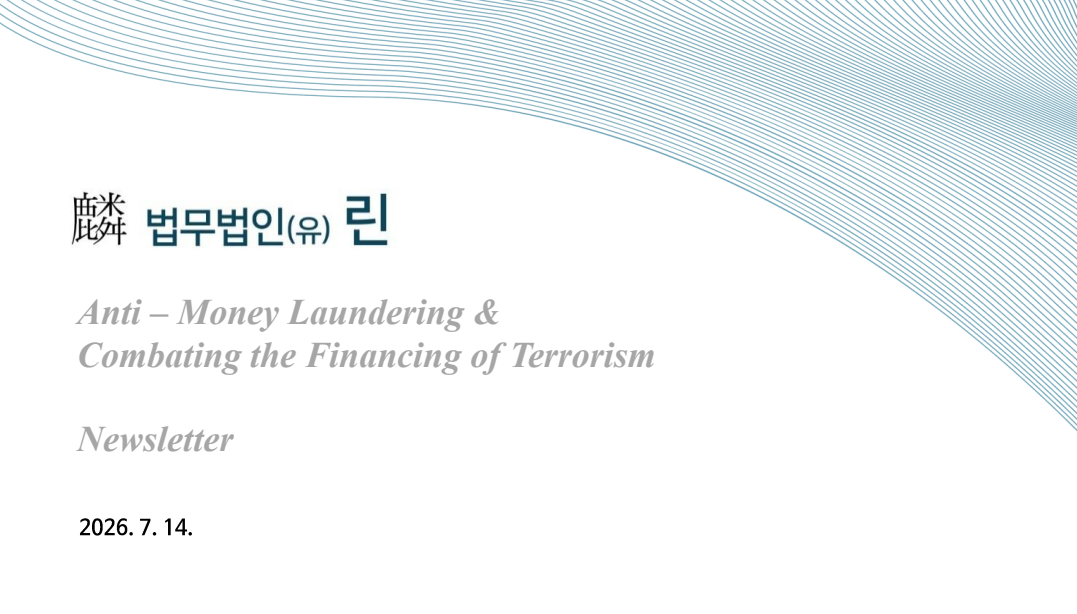 麟 법무법인(유) 린

Anti – Money Laundering &
Combating the Financing of Terrorism

Newsletter

2026. 7. 14.